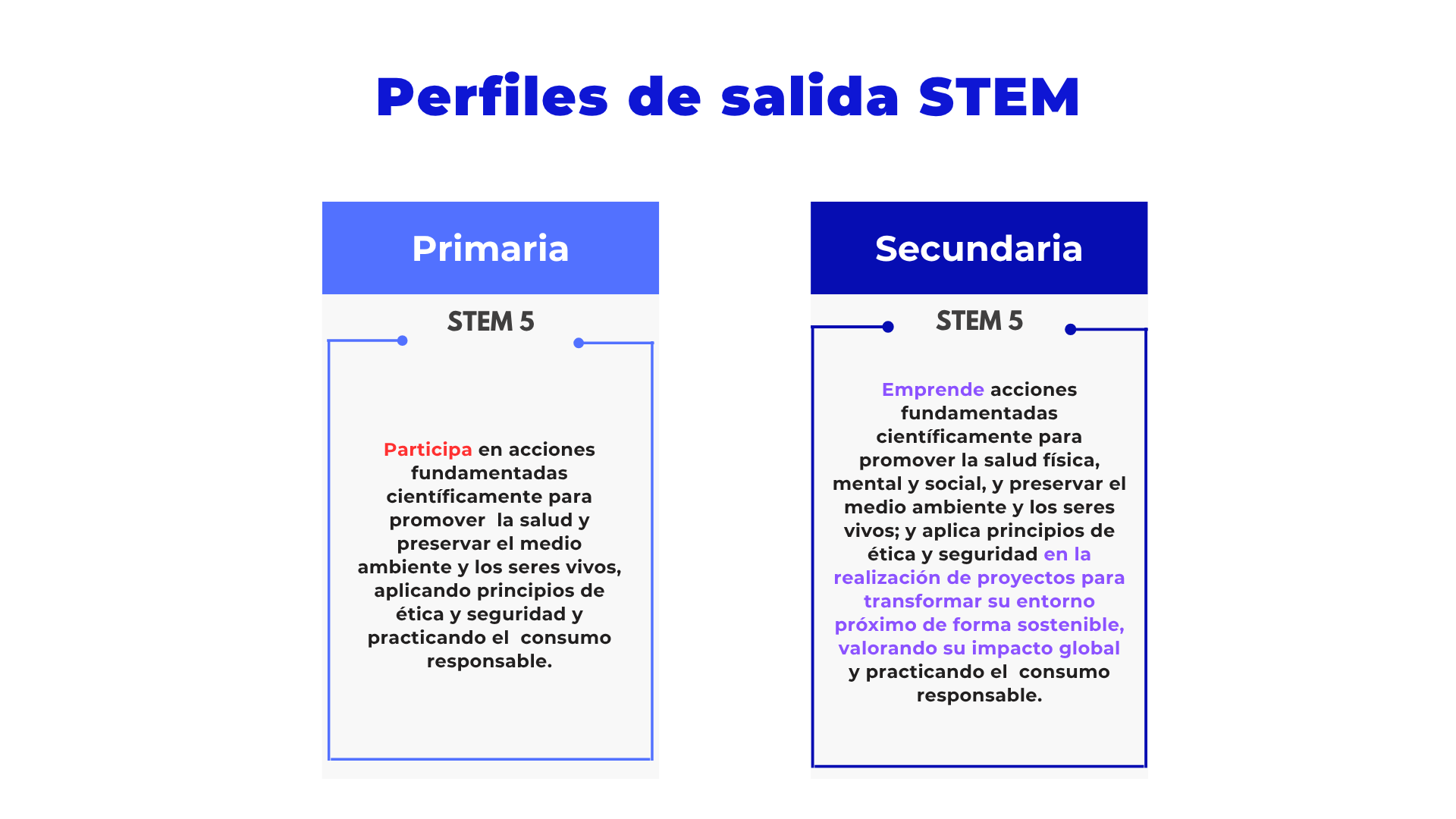 Perfiles de salida STEM

Primaria

STEM 5

Participa en acciones fundamentadas científicamente para promover la salud y preservar el medio ambiente y los seres vivos, aplicando principios de ética y seguridad y practicando el consumo responsable.

Secundaria

STEM 5

Emprende acciones fundamentadas científicamente para promover la salud física, mental y social, y preservar el medio ambiente y los seres vivos; y aplica principios de ética y seguridad en la realización de proyectos para transformar su entorno próximo de forma sostenible, valorando su impacto global y practicando el consumo responsable.